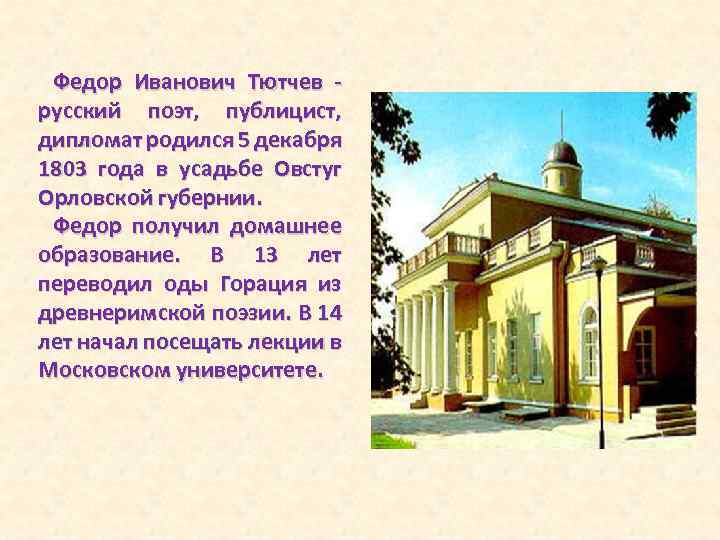 Федор Иванович Тютчев - русский поэт, публицист, дипломат родился 5 декабря 1803 года в усадьбе Овстуг Орловской губернии.

Федор получил домашнее образование. В 13 лет переводил оды Горация из древнеримской поэзии. В 14 лет начал посещать лекции в Московском университете.